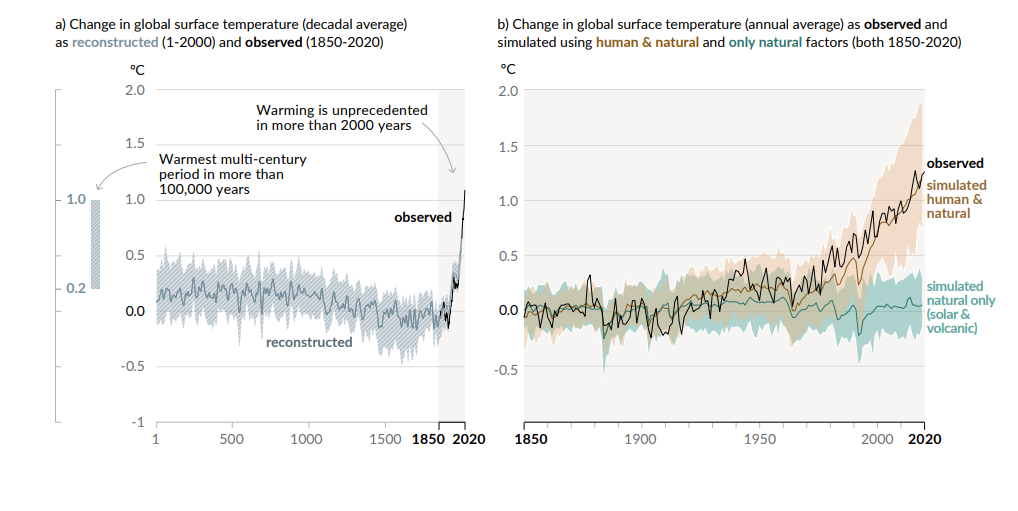 a) Change in global surface temperature (decadal average) as reconstructed (1-2000) and observed (1850-2020)

°C

2.0

1.5

1.0

0.5

0.0

-0.5

-1

1.0

0.2

Warming is unprecedented in more than 2000 years

Warmest multi-century period in more than 100,000 years

observed

reconstructed

1

500

1000

1500

1850

2020

b) Change in global surface temperature (annual average) as observed and simulated using human & natural and only natural factors (both 1850-2020)

°C

2.0

1.5

1.0

0.5

0.0

-0.5

observed

simulated human & natural

simulated natural only (solar & volcanic)

1850

1900

1950

2000

2020